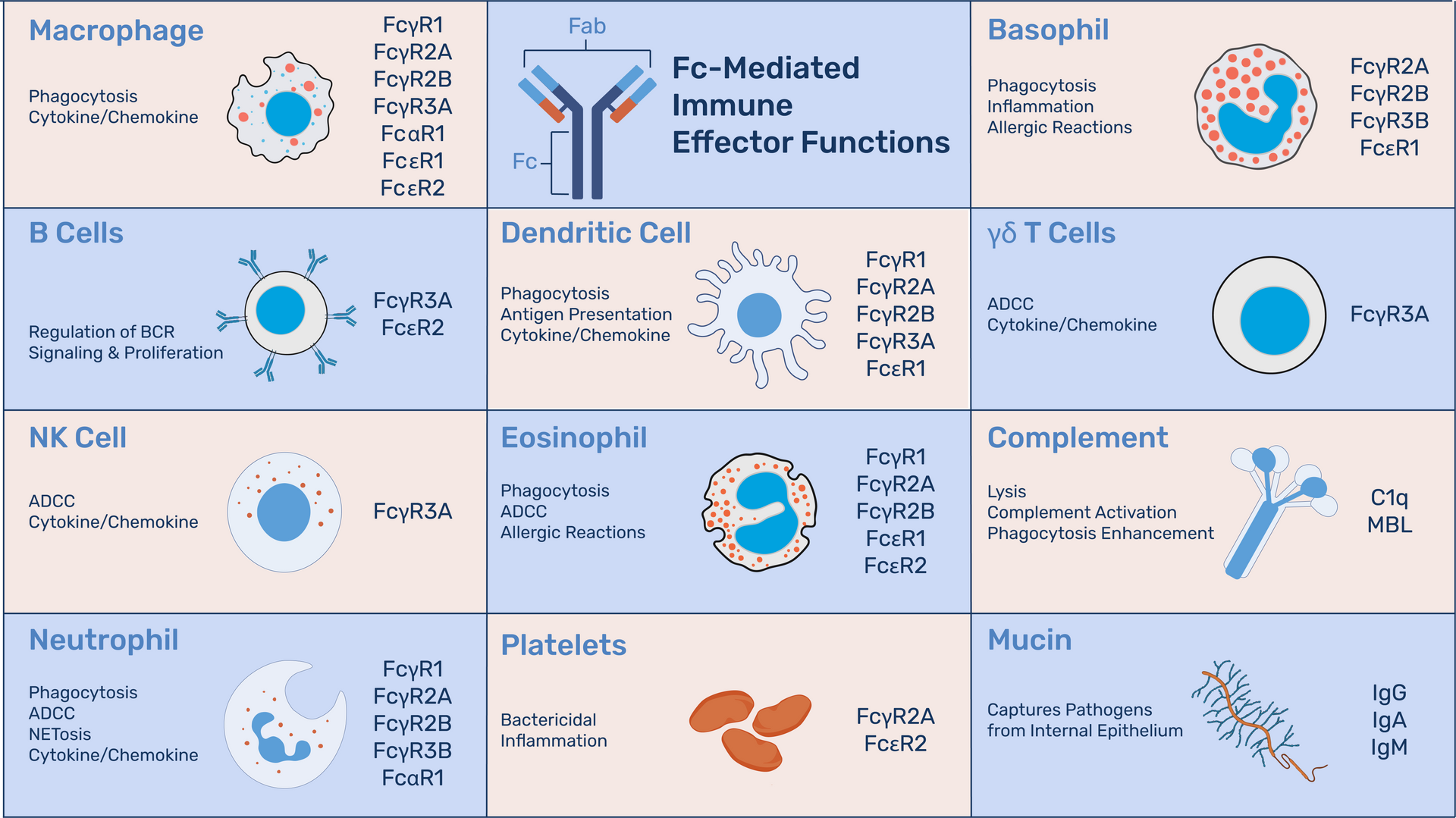 Macrophage

Phagocytosis
Cytokine/Chemokine

FcγR1
FcγR2A
FcγR2B
FcγR3A
FcαR1
FcεR1
FcεR2

Fab

Fc

Fc-Mediated Immune Effector Functions

Basophil

Phagocytosis
Inflammation
Allergic Reactions

FcγR2A
FcγR2B
FcγR3B
FcεR1

B Cells

Regulation of BCR Signaling & Proliferation

FcγR3A
FcεR2

Dendritic Cell

Phagocytosis
Antigen Presentation
Cytokine/Chemokine

FcγR1
FcγR2A
FcγR2B
FcγR3A
FcεR1

γδ T Cells

ADCC
Cytokine/Chemokine

FcγR3A

NK Cell

ADCC
Cytokine/Chemokine

FcγR3A

Eosinophil

Phagocytosis
ADCC
Allergic Reactions

FcγR1
FcγR2A
FcγR2B
FcεR1
FcεR2

Complement

Lysis
Complement Activation
Phagocytosis Enhancement

C1q
MBL

Neutrophil

Phagocytosis
ADCC
NETosis
Cytokine/Chemokine

FcγR1
FcγR2A
FcγR2B
FcγR3B
FcαR1

Platelets

Bactericidal
Inflammation

FcγR2A
FcεR2

Mucin

Captures Pathogens from Internal Epithelium

IgG
IgA
IgM